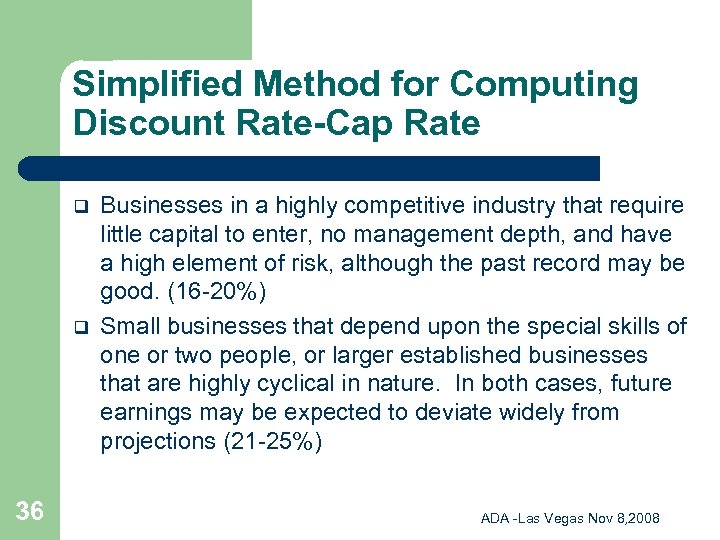 Simplified Method for Computing Discount Rate-Cap Rate

❑ Businesses in a highly competitive industry that require little capital to enter, no management depth, and have a high element of risk, although the past record may be good. (16-20%)

❑ Small businesses that depend upon the special skills of one or two people, or larger established businesses that are highly cyclical in nature. In both cases, future earnings may be expected to deviate widely from projections (21-25%)

36

ADA -Las Vegas Nov 8,2008